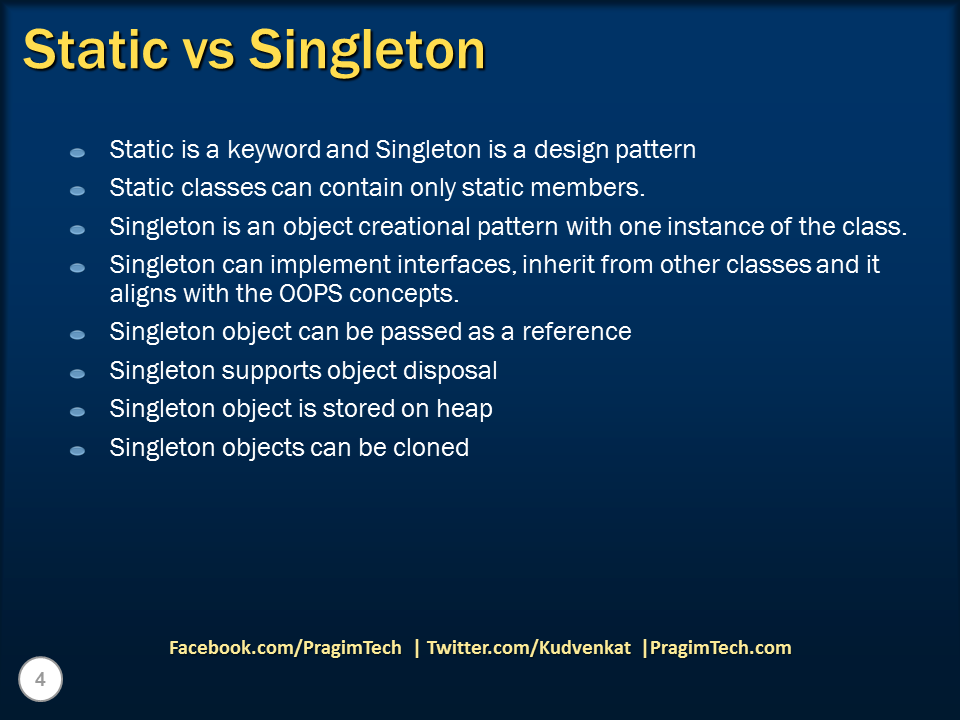 Static vs Singleton

- Static is a keyword and Singleton is a design pattern
- Static classes can contain only static members.
- Singleton is an object creational pattern with one instance of the class.
- Singleton can implement interfaces, inherit from other classes and it aligns with the OOPS concepts.
- Singleton object can be passed as a reference
- Singleton supports object disposal
- Singleton object is stored on heap
- Singleton objects can be cloned

Facebook.com/PragimTech | Twitter.com/Kudvenkat |PragimTech.com

4